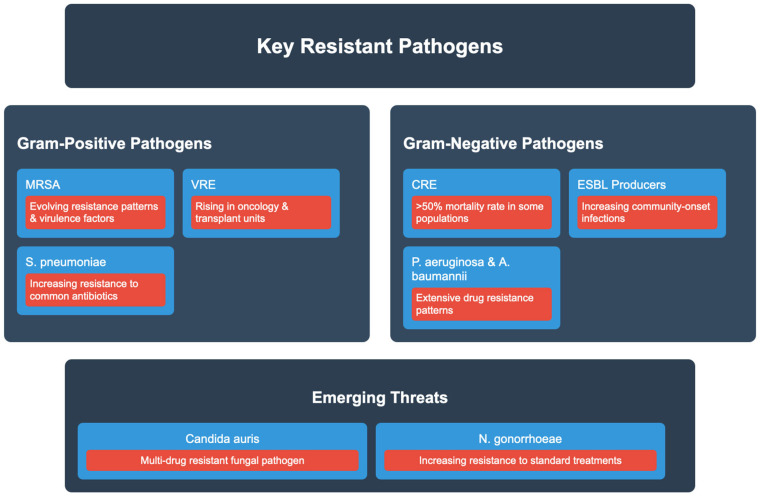 Key Resistant Pathogens

Gram-Positive Pathogens

MRSA

Evolving resistance patterns & virulence factors

VRE

Rising in oncology & transplant units

S. pneumoniae

Increasing resistance to common antibiotics

Gram-Negative Pathogens

CRE

>50% mortality rate in some populations

ESBL Producers

Increasing community-onset infections

P. aeruginosa & A. baumannii

Extensive drug resistance patterns

Emerging Threats

Candida auris

Multi-drug resistant fungal pathogen

N. gonorrhoeae

Increasing resistance to standard treatments